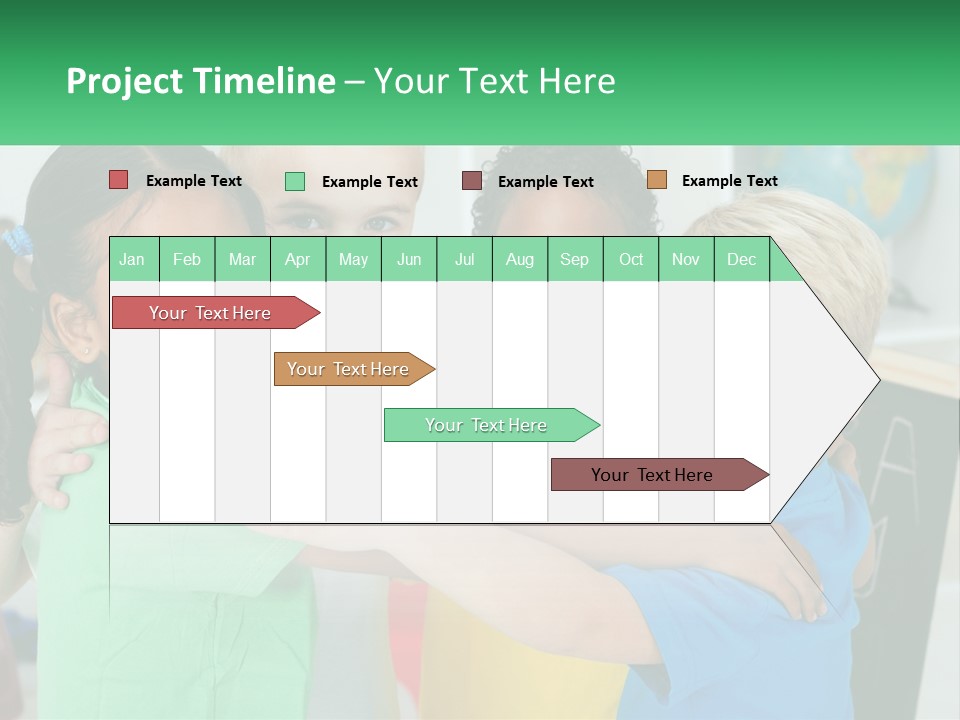 Project Timeline – Your Text Here

Example Text
Example Text
Example Text
Example Text

| Jan | Feb | Mar | Apr | May | Jun | Jul | Aug | Sep | Oct | Nov | Dec |
|---|---|---|---|---|---|---|---|---|---|---|---|

Your Text Here
Your Text Here
Your Text Here
Your Text Here